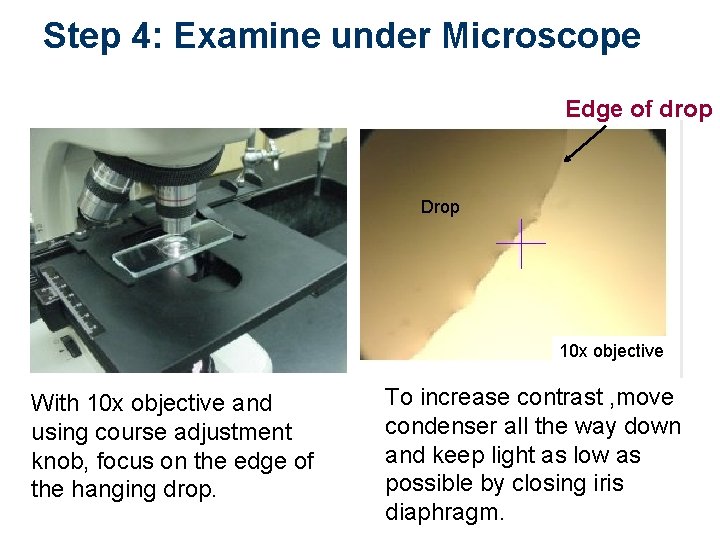 Step 4: Examine under Microscope

Edge of drop

Drop

10x objective

With 10x objective and using course adjustment knob, focus on the edge of the hanging drop.

To increase contrast ,move condenser all the way down and keep light as low as possible by closing iris diaphragm.